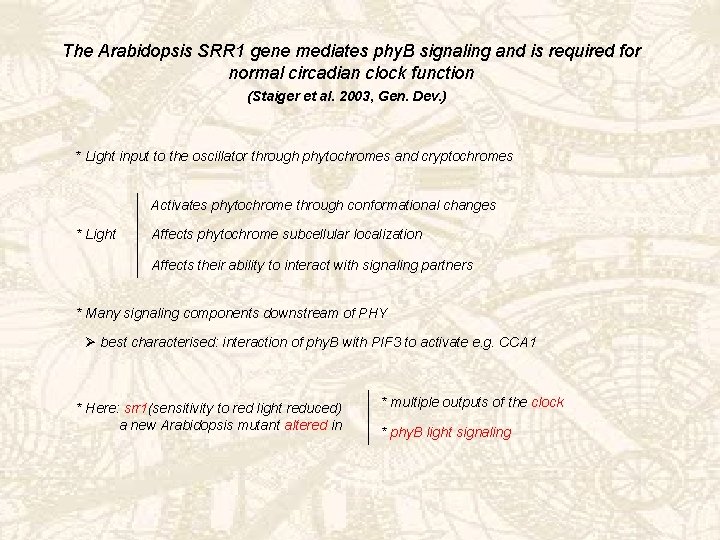 The Arabidopsis SRR1 gene mediates phyB signaling and is required for normal circadian clock function

(Staiger et al. 2003, Gen. Dev.)

* Light input to the oscillator through phytochromes and cryptochromes

* Light

Activates phytochrome through conformational changes

Affects phytochrome subcellular localization

Affects their ability to interact with signaling partners

* Many signaling components downstream of PHY

➢ best characterised: interaction of phyB with PIF3 to activate e.g. CCA1

* Here: srr1(sensitivity to red light reduced)
a new Arabidopsis mutant altered in

* multiple outputs of the clock

* phyB light signaling